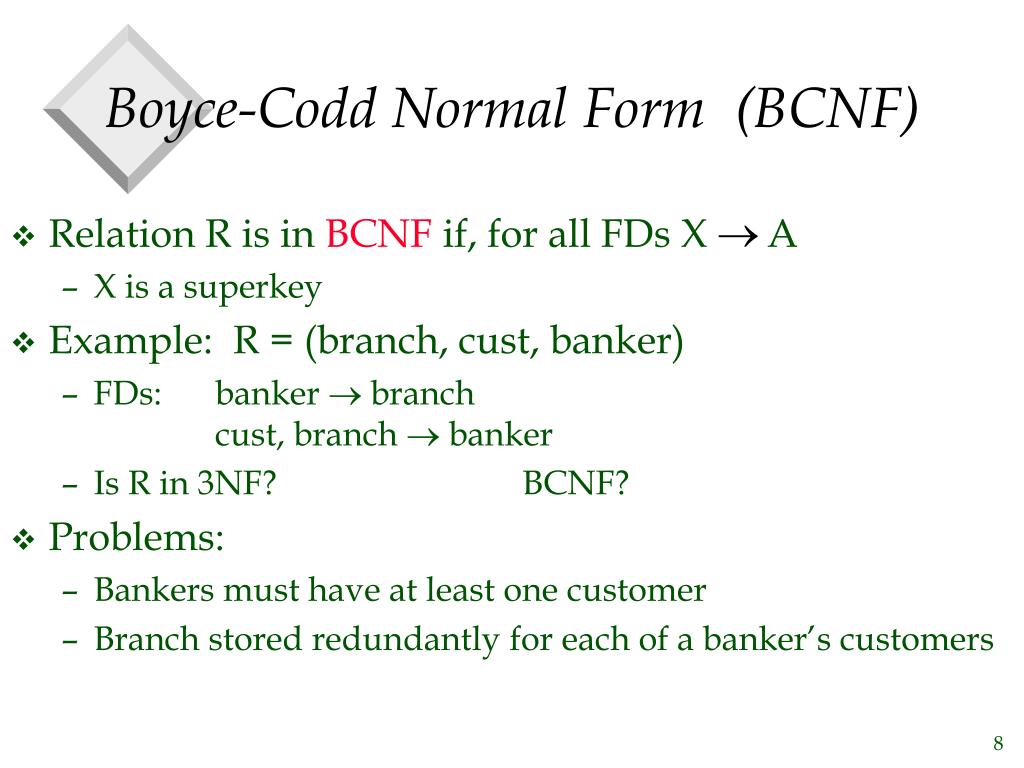 Boyce-Codd Normal Form (BCNF)

❖ Relation R is in BCNF if, for all FDs X $\rightarrow$ A

– X is a superkey

❖ Example: R = (branch, cust, banker)

– FDs: banker $\rightarrow$ branch
cust, branch $\rightarrow$ banker

– Is R in 3NF? BCNF?

❖ Problems:

– Bankers must have at least one customer

– Branch stored redundantly for each of a banker's customers

8